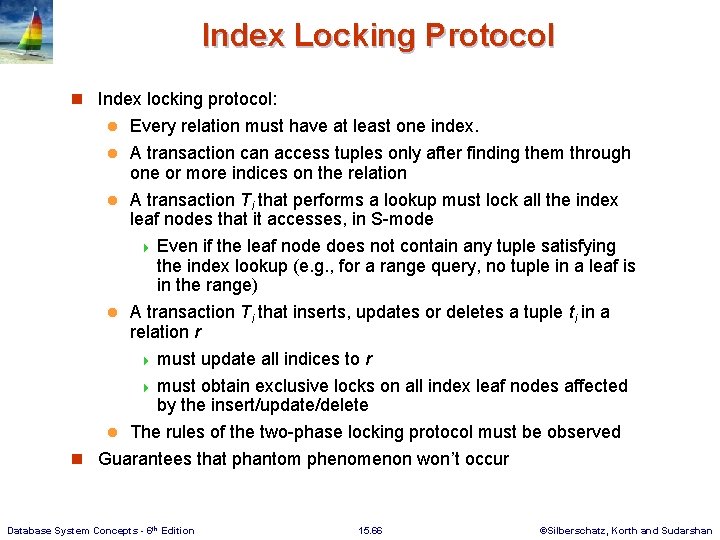 Index Locking Protocol

Index locking protocol:

Every relation must have at least one index.

A transaction can access tuples only after finding them through one or more indices on the relation

A transaction $T_i$ that performs a lookup must lock all the index leaf nodes that it accesses, in S-mode

Even if the leaf node does not contain any tuple satisfying the index lookup (e.g., for a range query, no tuple in a leaf is in the range)

A transaction $T_i$ that inserts, updates or deletes a tuple $t_i$ in a relation $r$

must update all indices to $r$

must obtain exclusive locks on all index leaf nodes affected by the insert/update/delete

The rules of the two-phase locking protocol must be observed

Guarantees that phantom phenomenon won't occur

Database System Concepts - 6th Edition

15.66

©Silberschatz, Korth and Sudarshan